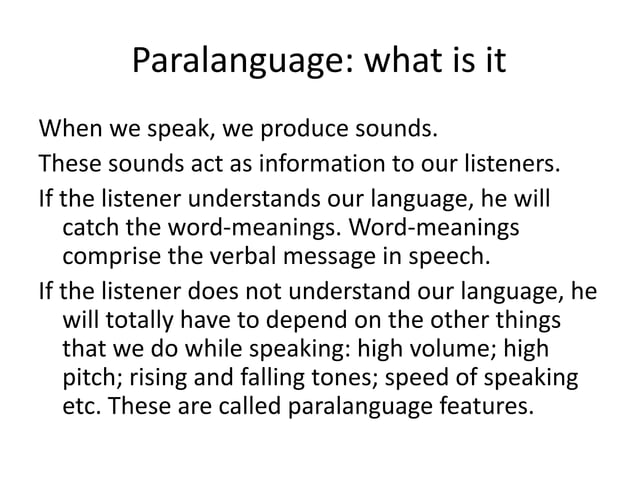 Paralanguage: what is it

When we speak, we produce sounds.

These sounds act as information to our listeners.

If the listener understands our language, he will catch the word-meanings. Word-meanings comprise the verbal message in speech.

If the listener does not understand our language, he will totally have to depend on the other things that we do while speaking: high volume; high pitch; rising and falling tones; speed of speaking etc. These are called paralanguage features.